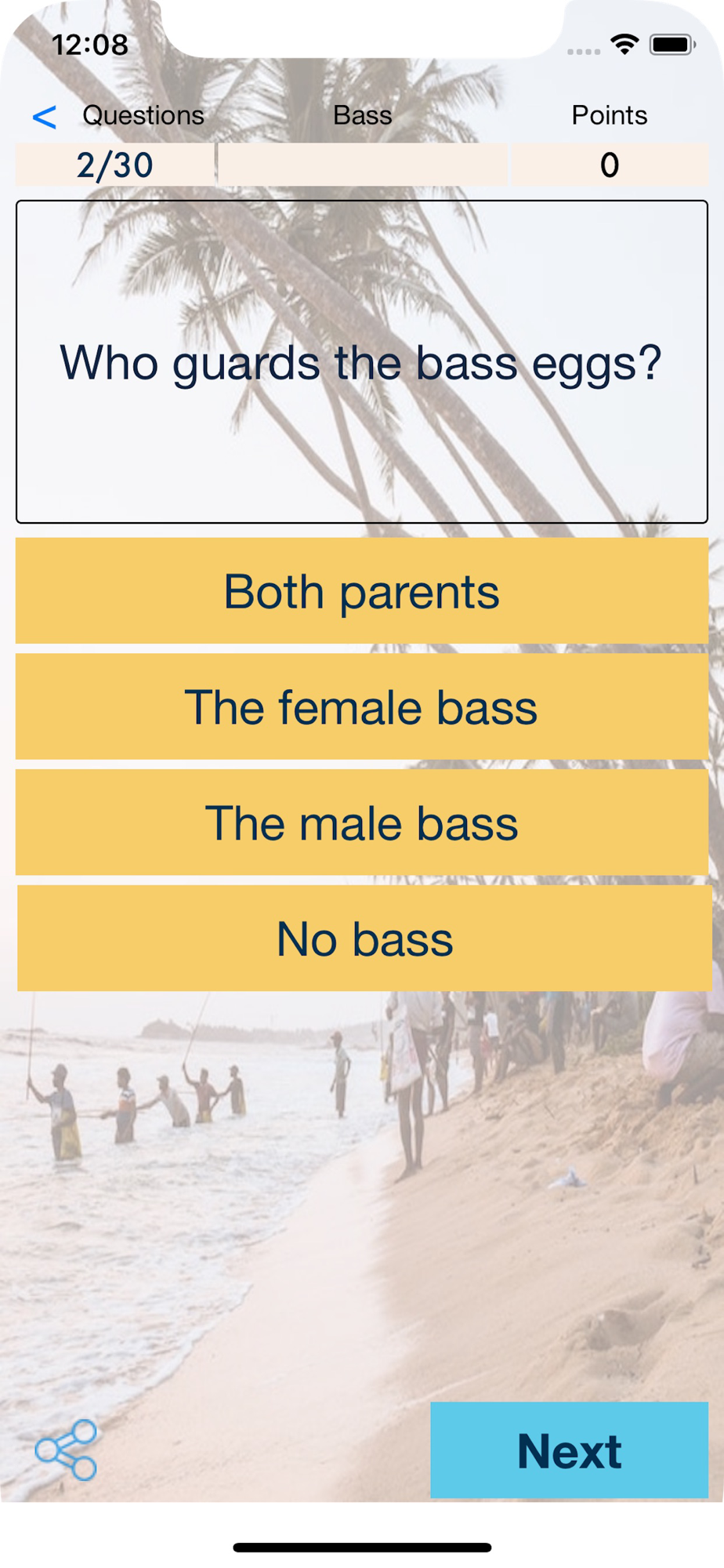 12:08

< Questions Bass Points

2/30 0

Who guards the bass eggs?

Both parents

The female bass

The male bass

No bass

Next